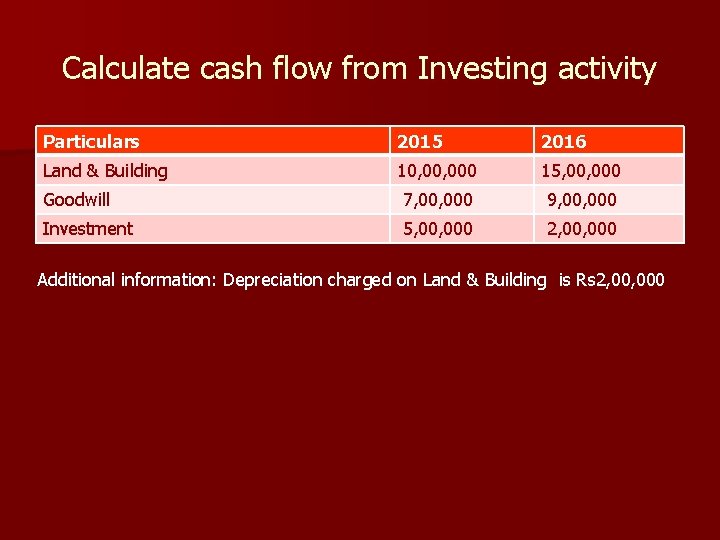 Calculate cash flow from Investing activity

| Particulars | 2015 | 2016 |
|---|---|---|
| Land & Building | 10,00,000 | 15,00,000 |
| Goodwill | 7,00,000 | 9,00,000 |
| Investment | 5,00,000 | 2,00,000 |

Additional information: Depreciation charged on Land & Building is Rs2,00,000